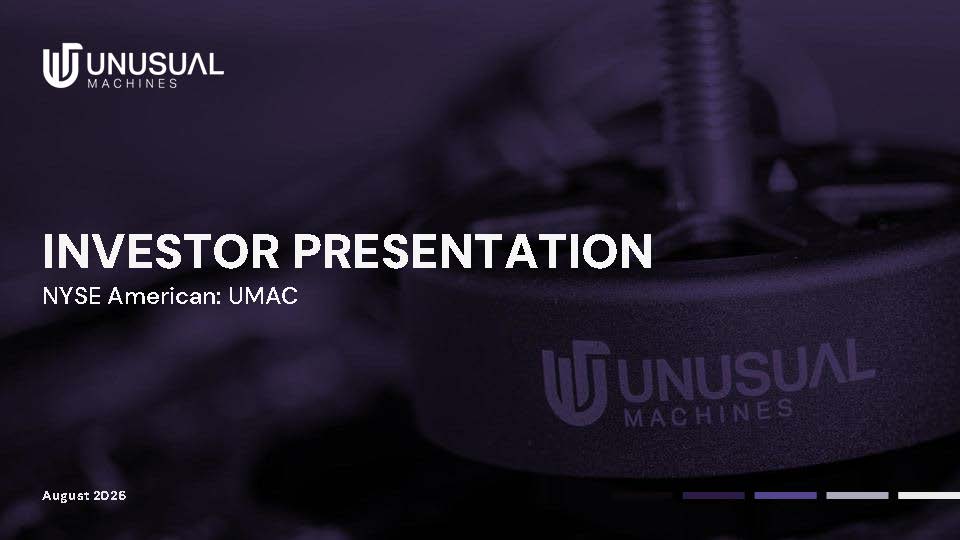 UNUSUAL MACHINES

INVESTOR PRESENTATION
NYSE American: UMAC

UNUSUAL MACHINES

August 2025